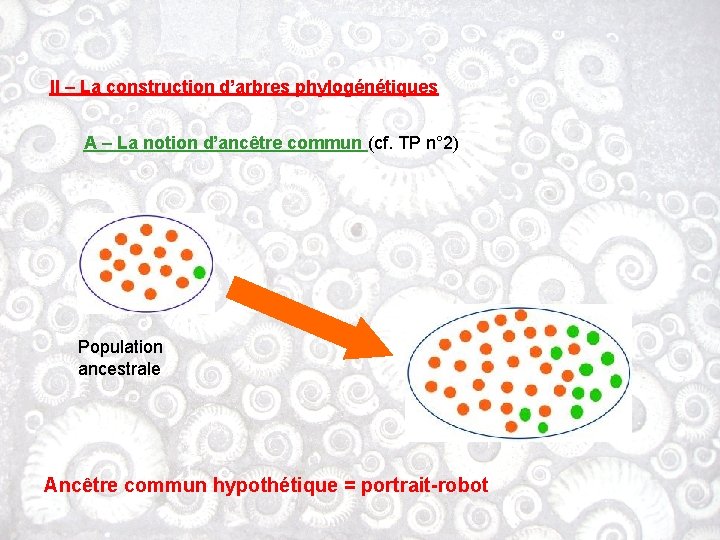 II – La construction d'arbres phylogénétiques

A – La notion d'ancêtre commun (cf. TP n°2)

Population ancestrale

Ancêtre commun hypothétique = portrait-robot